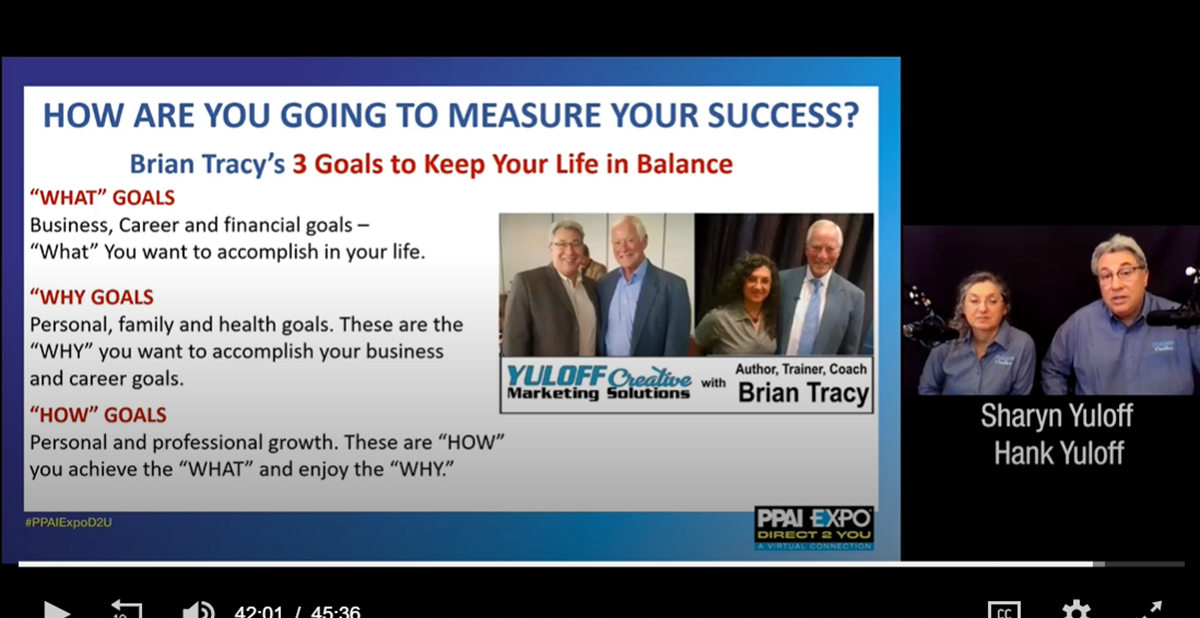 HOW ARE YOU GOING TO MEASURE YOUR SUCCESS?

Brian Tracy's 3 Goals to Keep Your Life in Balance

"WHAT" GOALS
Business, Career and financial goals – "What" You want to accomplish in your life.

"WHY GOALS
Personal, family and health goals. These are the "WHY" you want to accomplish your business and career goals.

"HOW" GOALS
Personal and professional growth. These are "HOW" you achieve the "WHAT" and enjoy the "WHY."

YULOFF Creative Marketing Solutions with Author, Trainer, Coach Brian Tracy

#PPAIExpoD2U

PPAI EXPO DIRECT 2 YOU A VIRTUAL CONNECTION

Sharyn Yuloff
Hank Yuloff

42:01 / 45:36

CC